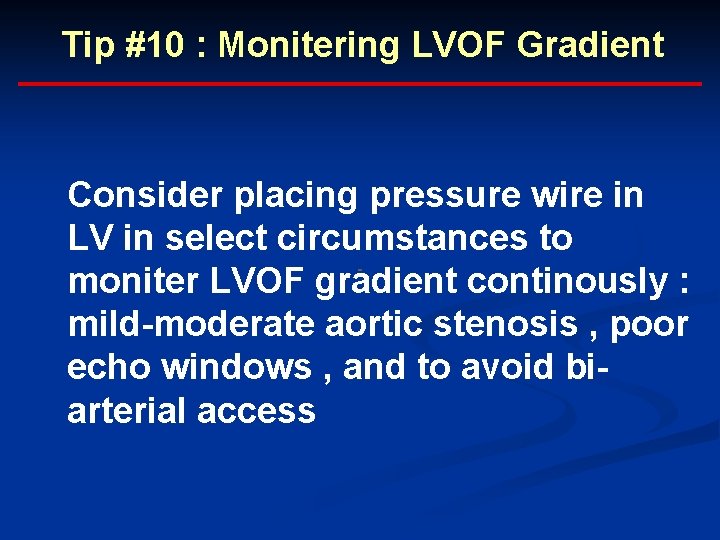 Tip #10 : Monitering LVOF Gradient

Consider placing pressure wire in LV in select circumstances to moniter LVOF gradient continously : mild-moderate aortic stenosis , poor echo windows , and to avoid bi-arterial access